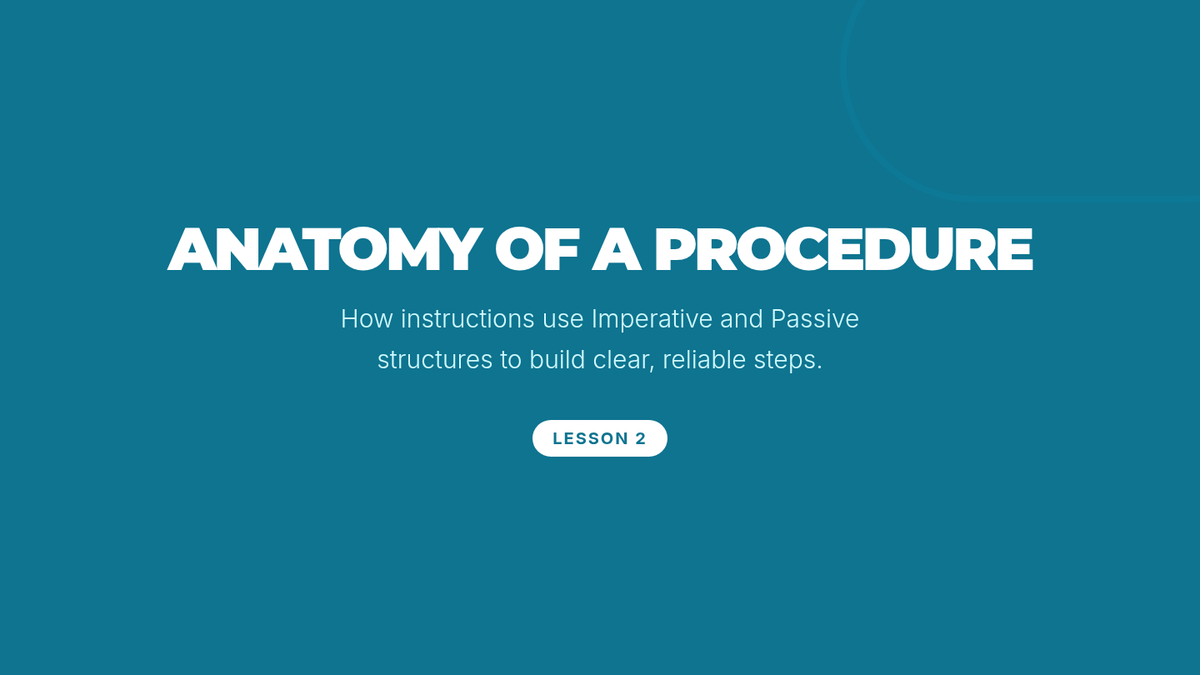 ANATOMY OF A PROCEDURE

How instructions use Imperative and Passive structures to build clear, reliable steps.

LESSON 2